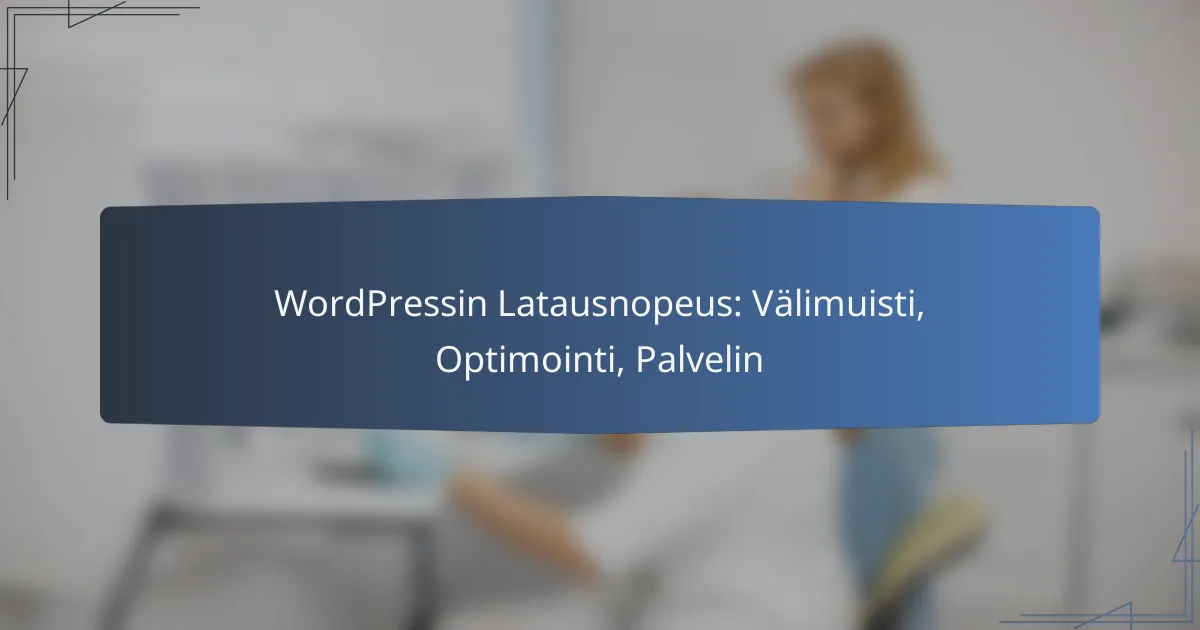 WordPressin Latausnopeus: Välimuisti, Optimointi, Palvelin